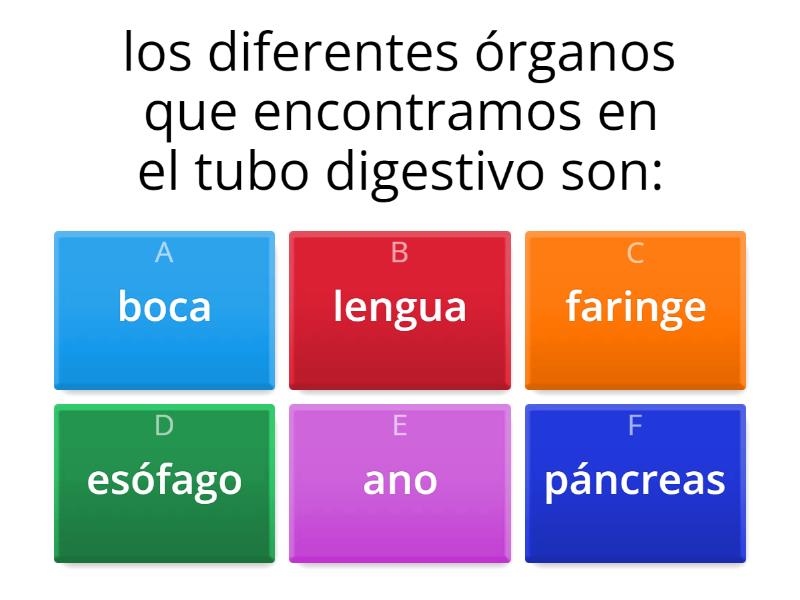 los diferentes órganos que encontramos en el tubo digestivo son:

A
boca

B
lengua

C
faringe

D
esófago

E
ano

F
páncreas